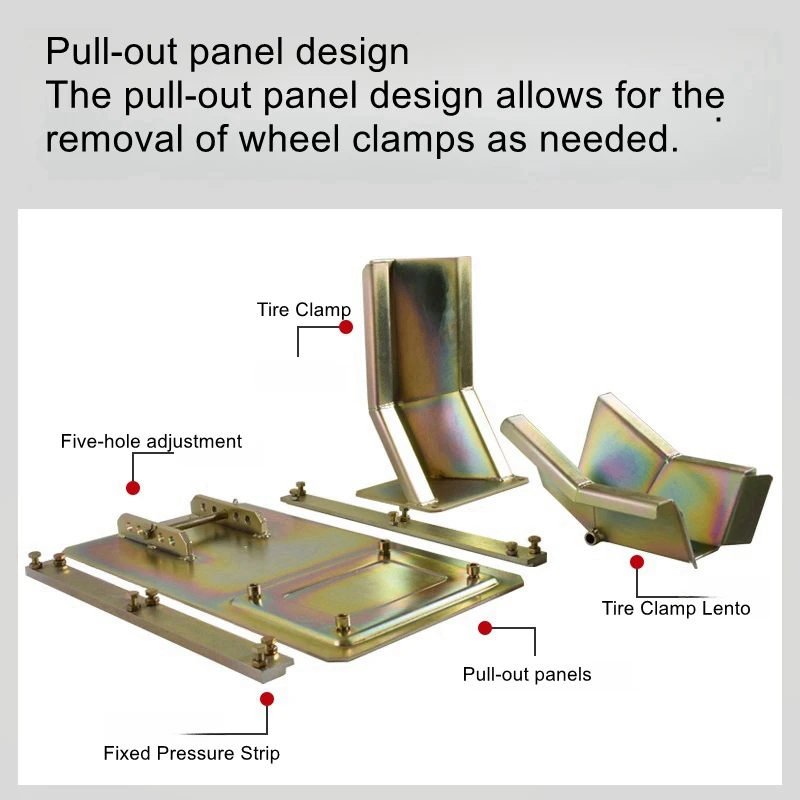 Pull-out panel design
The pull-out panel design allows for the removal of wheel clamps as needed.

Tire Clamp

Five-hole adjustment

Tire Clamp Lento

Pull-out panels

Fixed Pressure Strip